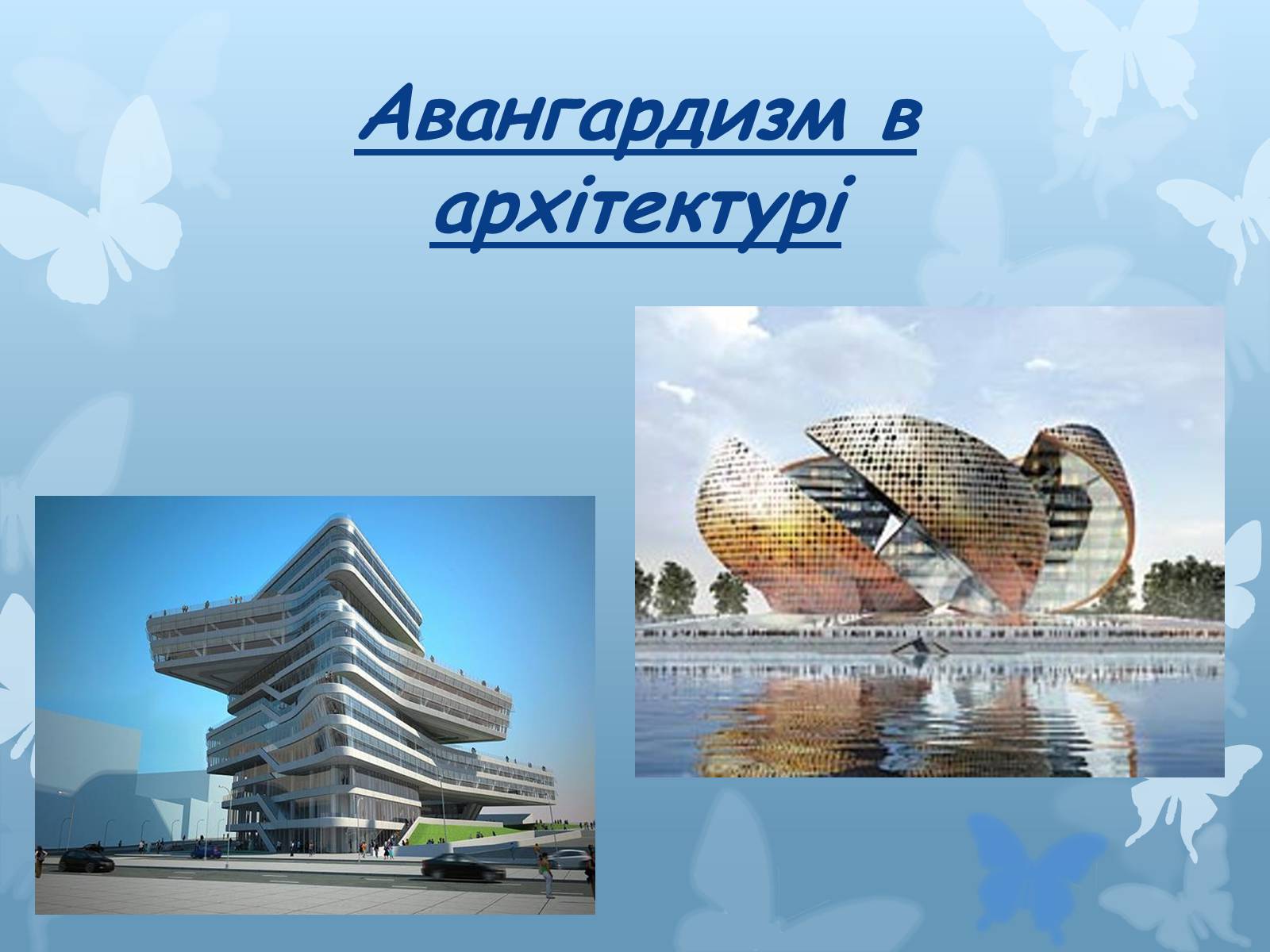 Авангардизм в архітектурі